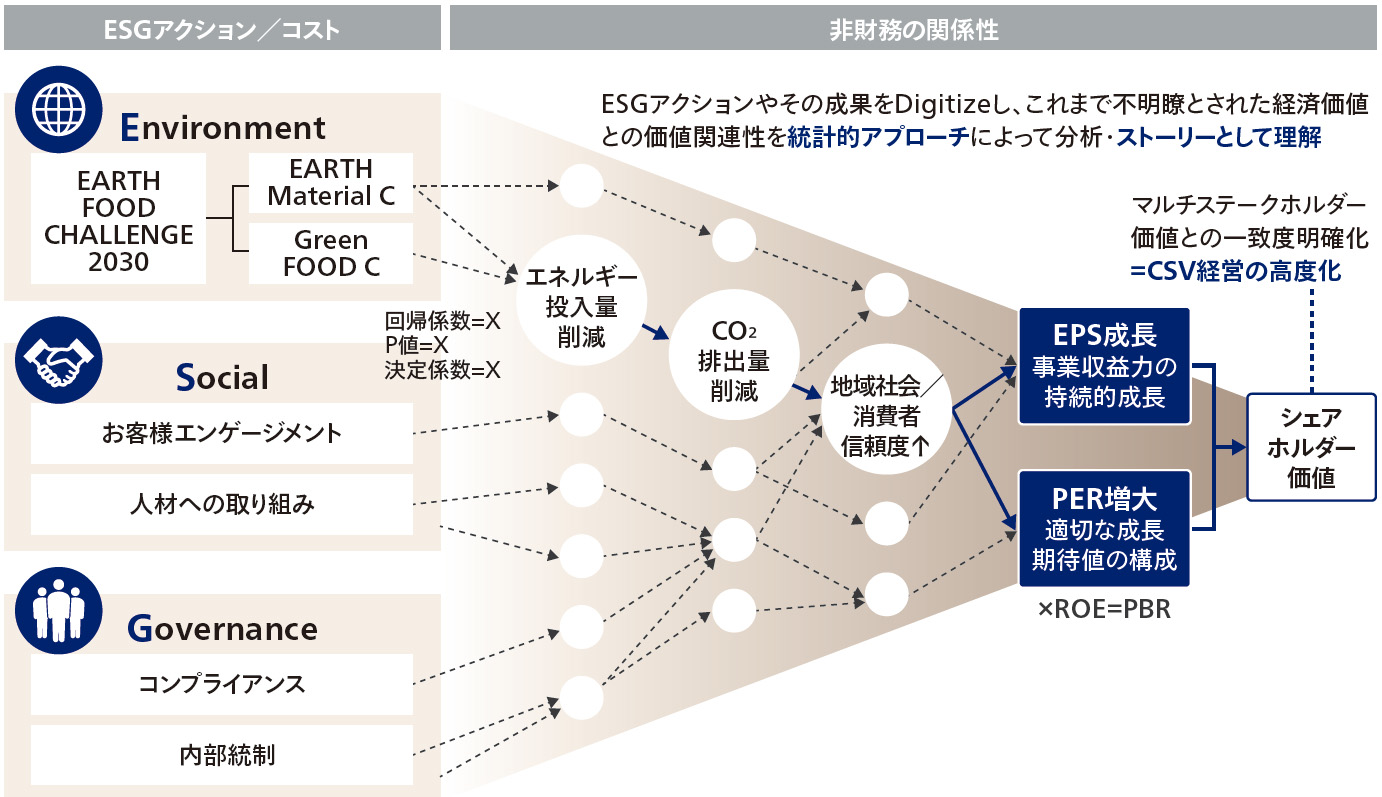 ESGアクション／コスト

非財務の関係性

ESGアクションやその成果をDigitizeし、これまで不明瞭とされた経済価値との価値関連性を統計的アプローチによって分析・ストーリーとして理解

Environment

EARTH FOOD CHALLENGE 2030

EARTH Material C

Green FOOD C

Social

お客様エンゲージメント

人材への取り組み

Governance

コンプライアンス

内部統制

回帰係数=X
P値=X
決定係数=X

エネルギー投入量削減

$CO_2$ 排出量削減

地域社会／消費者信頼度↑

マルチステークホルダー価値との一致度明確化
=CSV経営の高度化

EPS成長
事業収益力の持続的成長

PER増大
適切な成長期待値の構成

×ROE=PBR

シェアホルダー価値